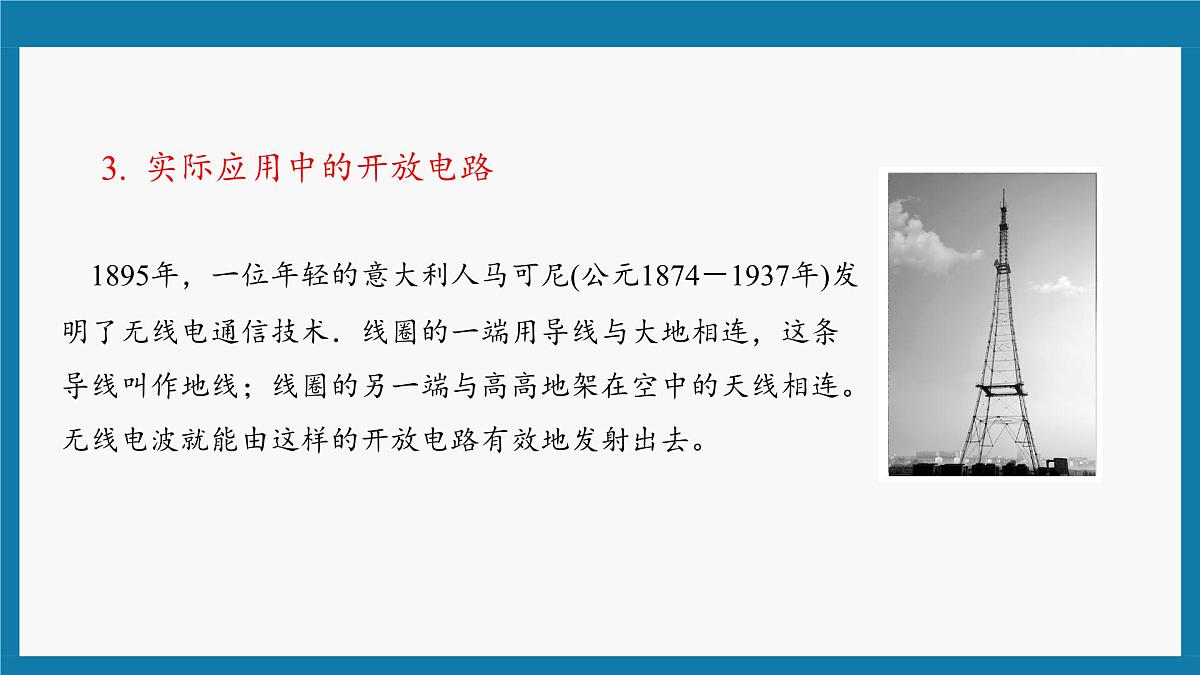 3. 实际应用中的开放电路

1895年，一位年轻的意大利人马可尼(公元1874－1937年)发明了无线电通信技术．线圈的一端用导线与大地相连，这条导线叫作地线；线圈的另一端与高高地架在空中的天线相连。无线电波就能由这样的开放电路有效地发射出去。